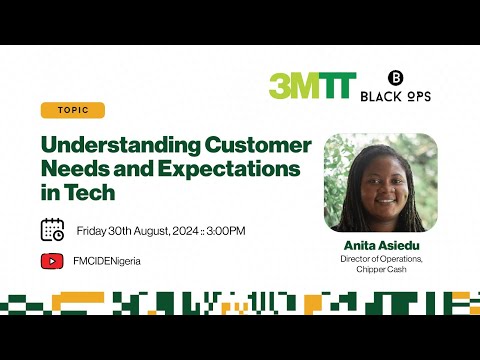 3MTT

B
BLACK OPS

TOPIC

Understanding Customer Needs and Expectations in Tech

Friday 30th August, 2024 :: 3:00PM

FMCIDENigeria

Anita Asiedu
Director of Operations, Chipper Cash